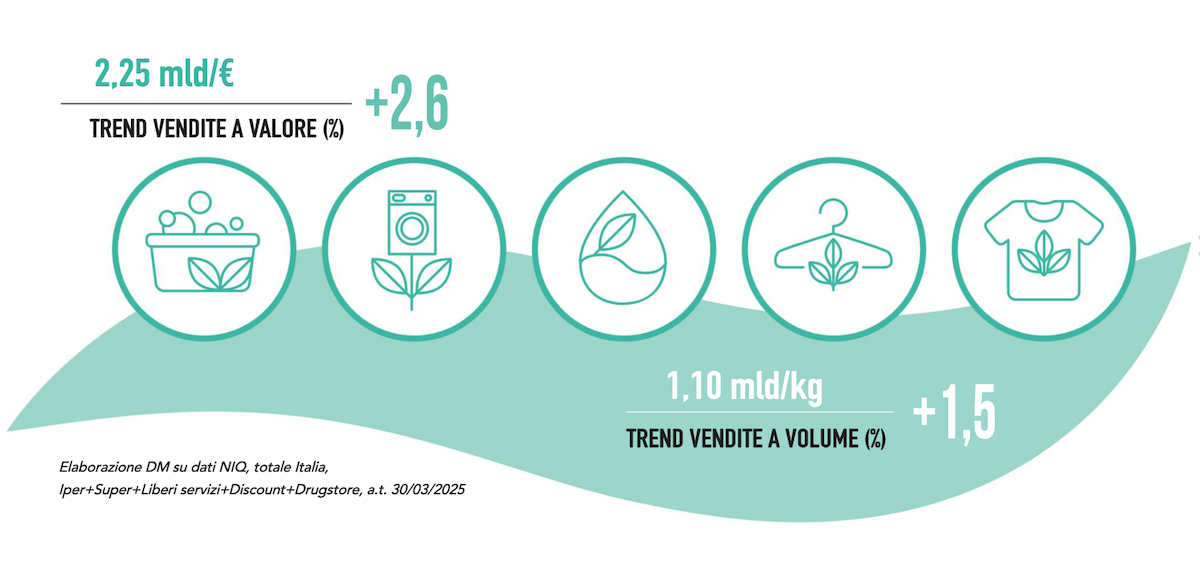 2,25 mld/€

TREND VENDITE A VALORE (%)

+2,6

1,10 mld/kg

TREND VENDITE A VOLUME (%)

+1,5

Elaborazione DM su dati NIQ, totale Italia, Iper+Super+Liberi servizi+Discount+Drugstore, a.t. 30/03/2025